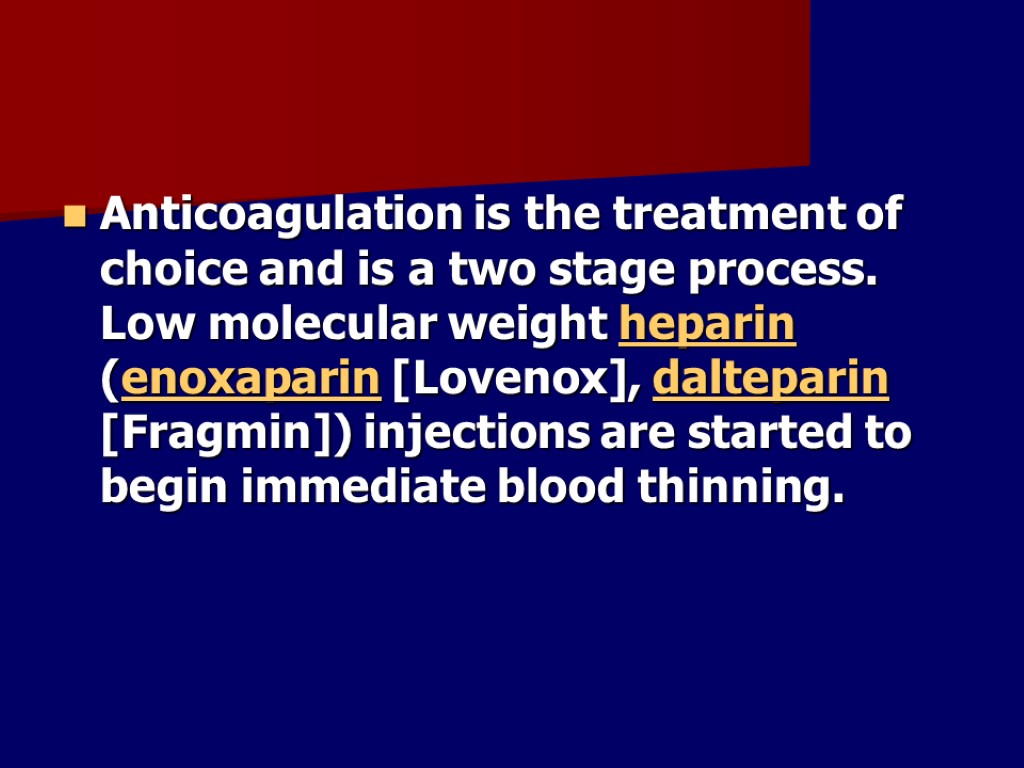 Anticoagulation is the treatment of choice and is a two stage process. Low molecular weight heparin (enoxaparin [Lovenox], dalteparin [Fragmin]) injections are started to begin immediate blood thinning.